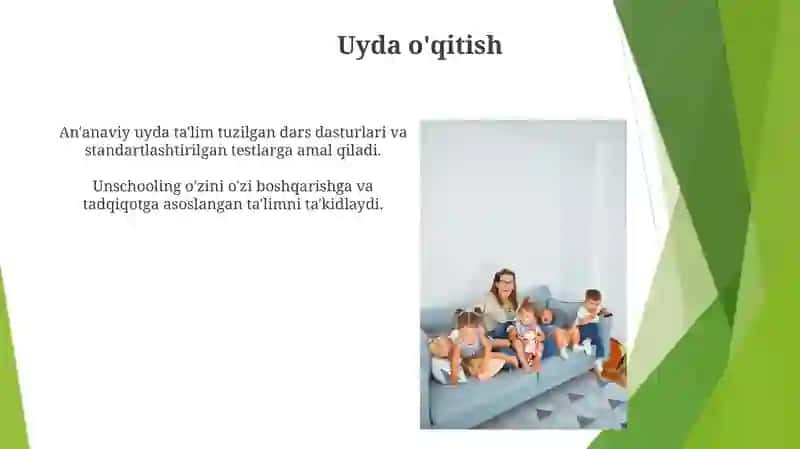 Uyda o'qitish

An'anaviy uyda ta'lim tuzilgan dars dasturlari va standartlashtirilgan testlarga amal qiladi.

Unschooling o'zini o'zi boshqarishga va tadqiqotga asoslangan ta'limni ta'kidlaydi.